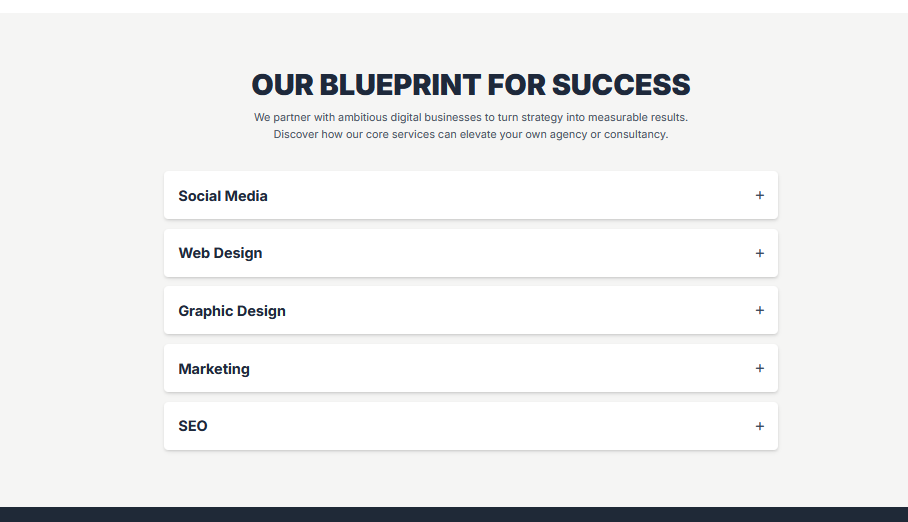 OUR BLUEPRINT FOR SUCCESS

We partner with ambitious digital businesses to turn strategy into measurable results. Discover how our core services can elevate your own agency or consultancy.

Social Media +

Web Design +

Graphic Design +

Marketing +

SEO +